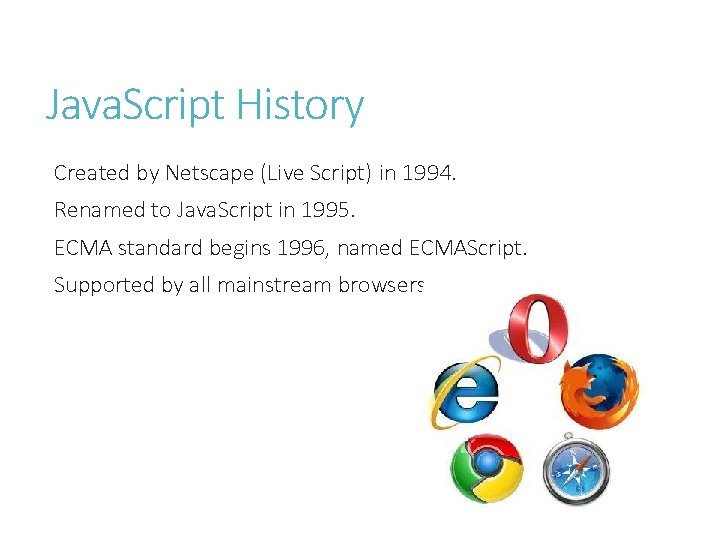 JavaScript History

Created by Netscape (Live Script) in 1994.

Renamed to JavaScript in 1995.

ECMA standard begins 1996, named ECMAScript.

Supported by all mainstream browsers